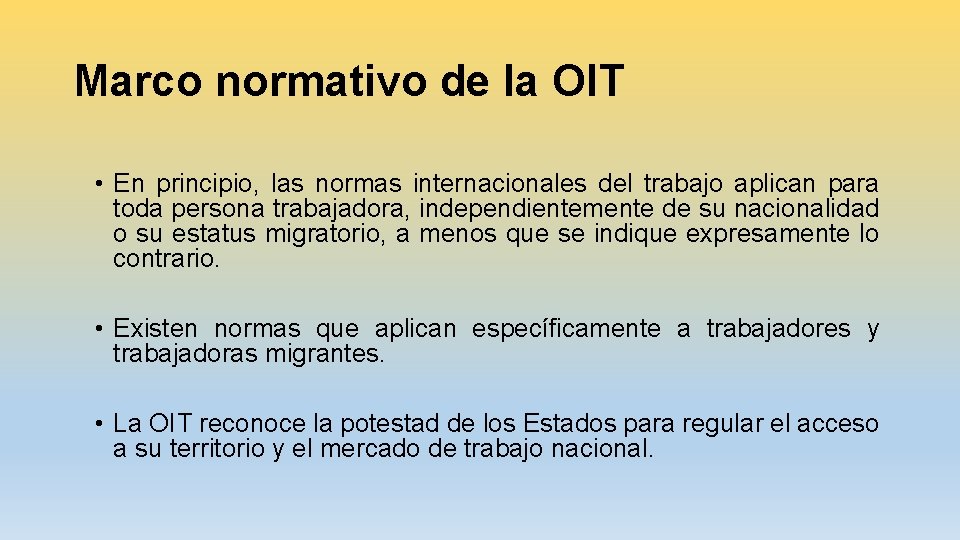 Marco normativo de la OIT

• En principio, las normas internacionales del trabajo aplican para toda persona trabajadora, independientemente de su nacionalidad o su estatus migratorio, a menos que se indique expresamente lo contrario.

• Existen normas que aplican específicamente a trabajadores y trabajadoras migrantes.

• La OIT reconoce la potestad de los Estados para regular el acceso a su territorio y el mercado de trabajo nacional.